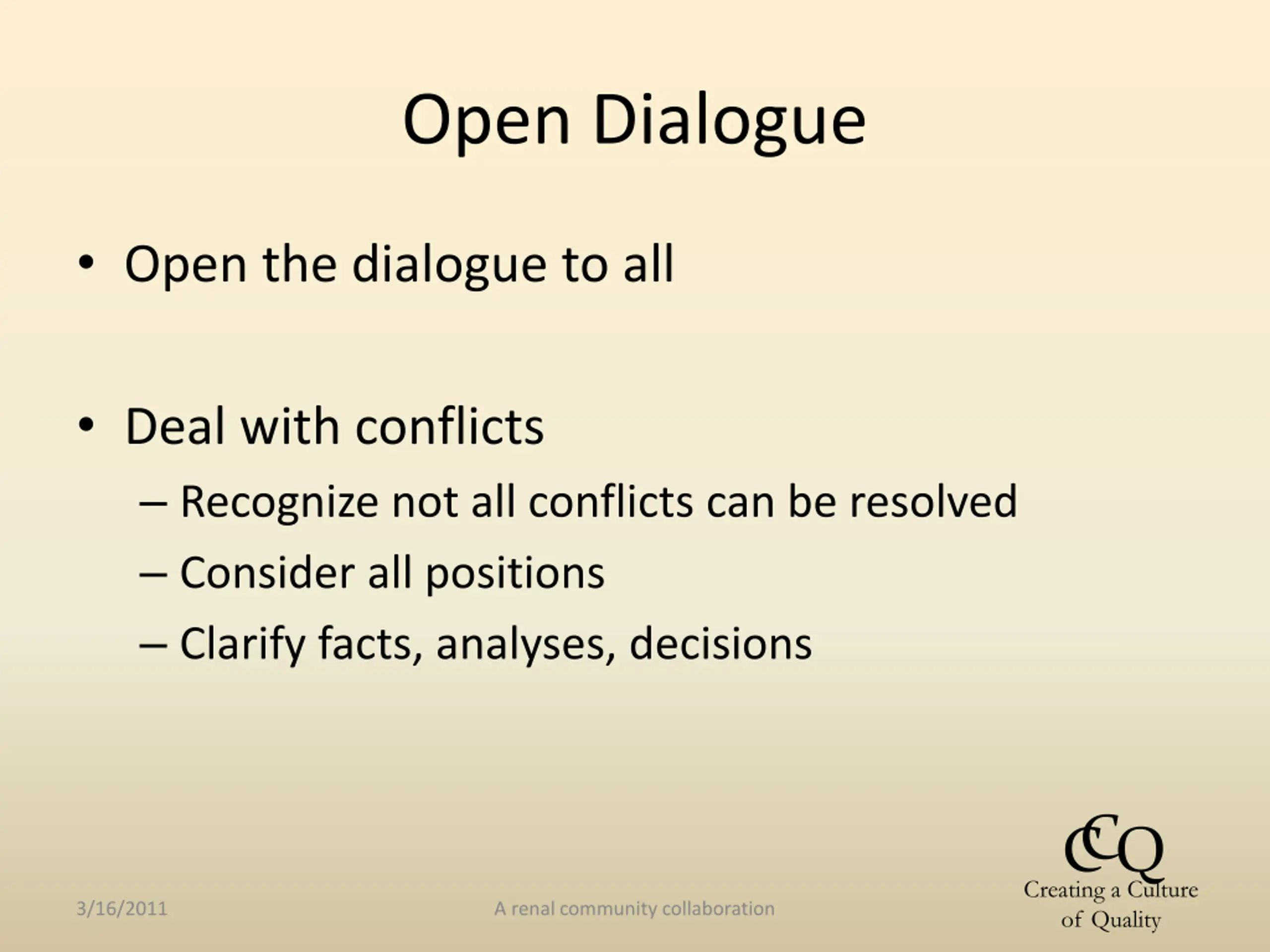 Open Dialogue

• Open the dialogue to all

• Deal with conflicts
– Recognize not all conflicts can be resolved
– Consider all positions
– Clarify facts, analyses, decisions

3/16/2011

A renal community collaboration

CCQ
Creating a Culture of Quality